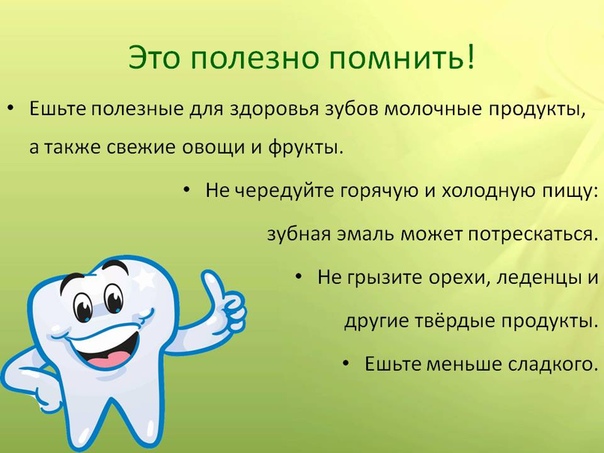 Это полезно помнить!

• Ешьте полезные для здоровья зубов молочные продукты, а также свежие овощи и фрукты.

• Не чередуйте горячую и холодную пищу: зубная эмаль может потрескаться.

• Не грызите орехи, леденцы и другие твёрдые продукты.

• Ешьте меньше сладкого.